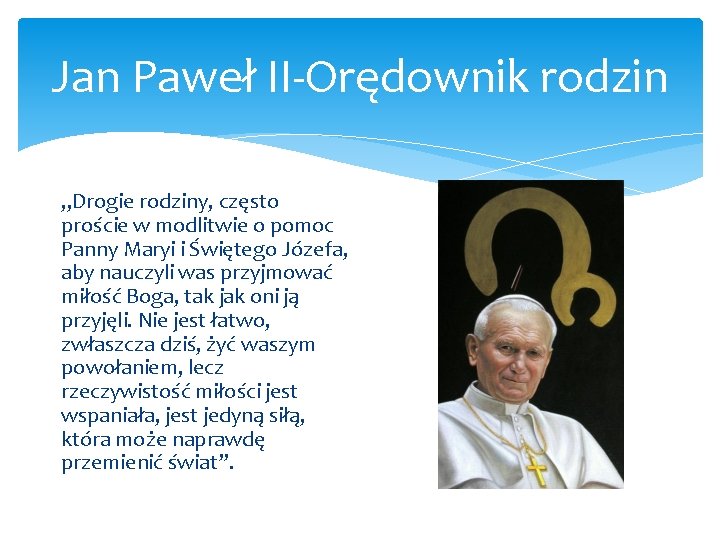 Jan Paweł II-Orędownik rodzin

„Drogie rodziny, często proście w modlitwie o pomoc Panny Maryi i Świętego Józefa, aby nauczyli was przyjmować miłość Boga, tak jak oni ją przyjęli. Nie jest łatwo, zwłaszcza dziś, żyć waszym powołaniem, lecz rzeczywistość miłości jest wspaniała, jest jedyną siłą, która może naprawdę przemienić świat”.